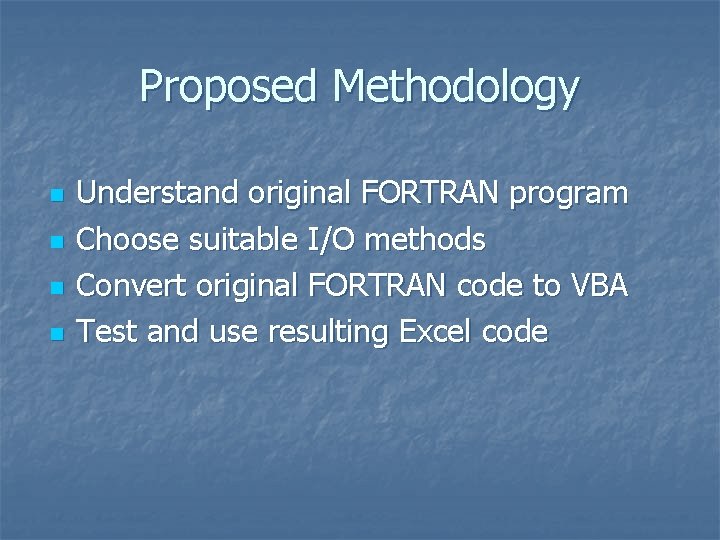 Proposed Methodology

- Understand original FORTRAN program
- Choose suitable I/O methods
- Convert original FORTRAN code to VBA
- Test and use resulting Excel code